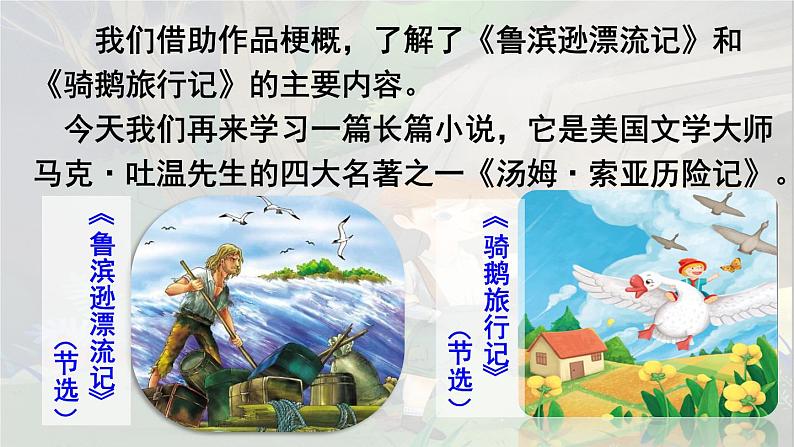 我们借助作品梗概，了解了《鲁滨逊漂流记》和《骑鹅旅行记》的主要内容。

今天我们再来学习一篇长篇小说，它是美国文学大师马克·吐温先生的四大名著之一《汤姆·索亚历险记》。

《鲁滨逊漂流记》（节选）

《骑鹅旅行记》（节选）